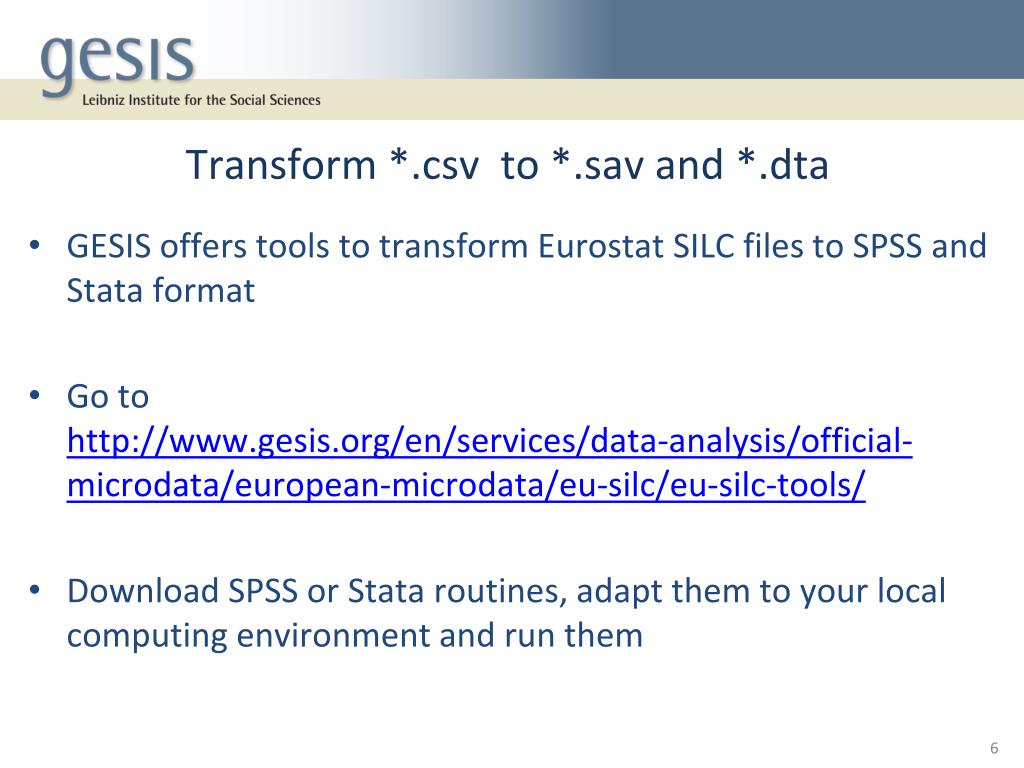 gesis
Leibniz Institute for the Social Sciences

Transform *.csv to *.sav and *.dta

• GESIS offers tools to transform Eurostat SILC files to SPSS and Stata format

• Go to http://www.gesis.org/en/services/data-analysis/official-microdata/european-microdata/eu-silc/eu-silc-tools/

• Download SPSS or Stata routines, adapt them to your local computing environment and run them

6